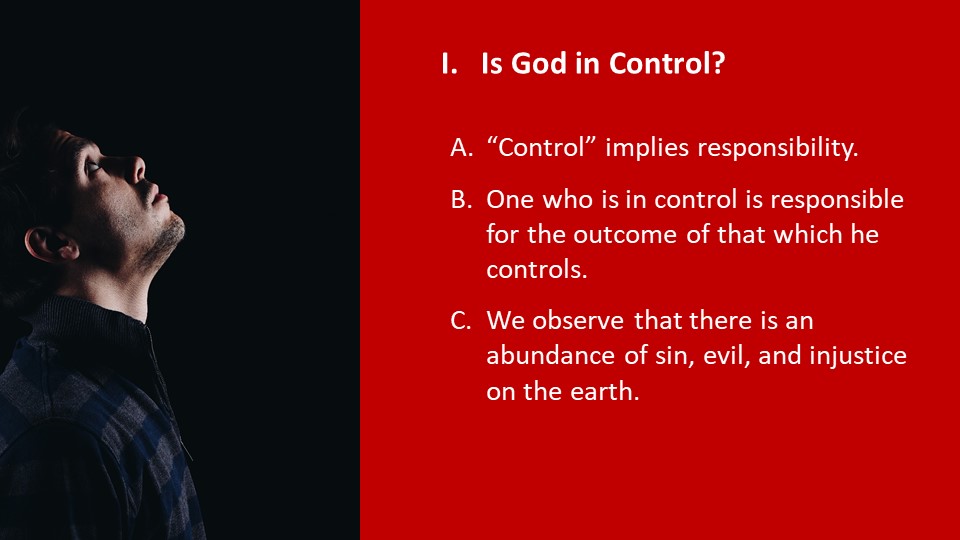 I. Is God in Control?

A. “Control” implies responsibility.

B. One who is in control is responsible for the outcome of that which he controls.

C. We observe that there is an abundance of sin, evil, and injustice on the earth.